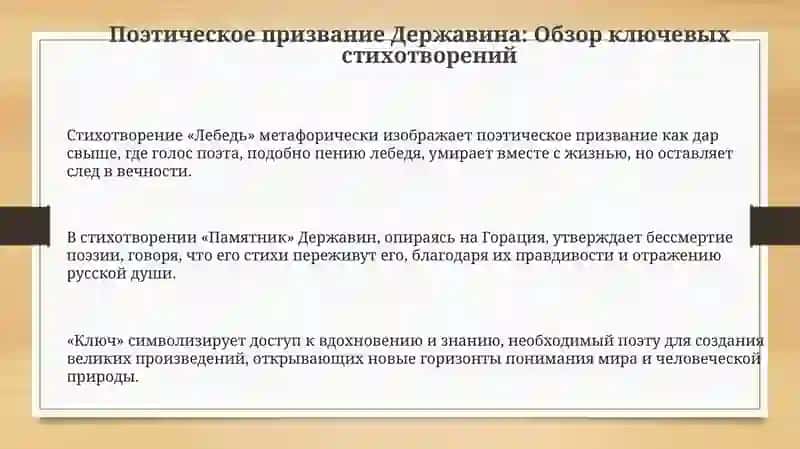 Поэтическое призвание Державина: Обзор ключевых стихотворений

Стихотворение «Лебедь» метафорически изображает поэтическое призвание как дар свыше, где голос поэта, подобно пению лебедя, умирает вместе с жизнью, но оставляет след в вечности.

В стихотворении «Памятник» Державин, опираясь на Горация, утверждает бессмертие поэзии, говоря, что его стихи переживут его, благодаря их правдивости и отражению русской души.

«Ключ» символизирует доступ к вдохновению и знанию, необходимый поэту для создания великих произведений, открывающих новые горизонты понимания мира и человеческой природы.